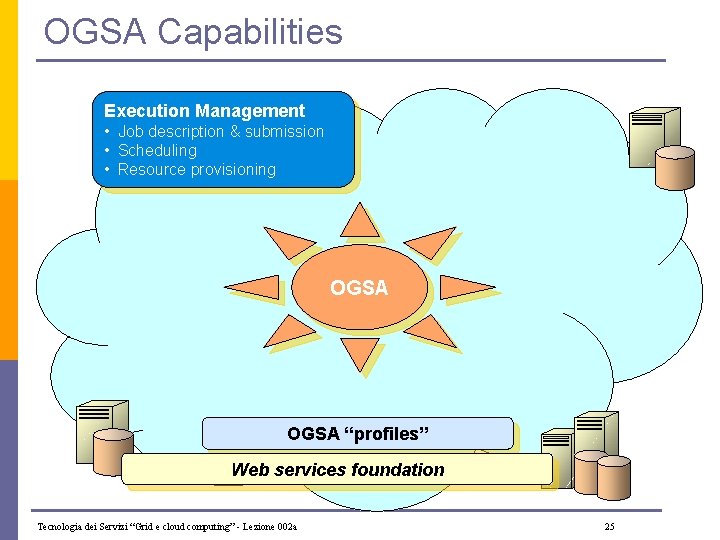 OGSA Capabilities

Execution Management
• Job description & submission
• Scheduling
• Resource provisioning

OGSA

OGSA “profiles”

Web services foundation

Tecnologia dei Servizi “Grid e cloud computing” - Lezione 002a

25